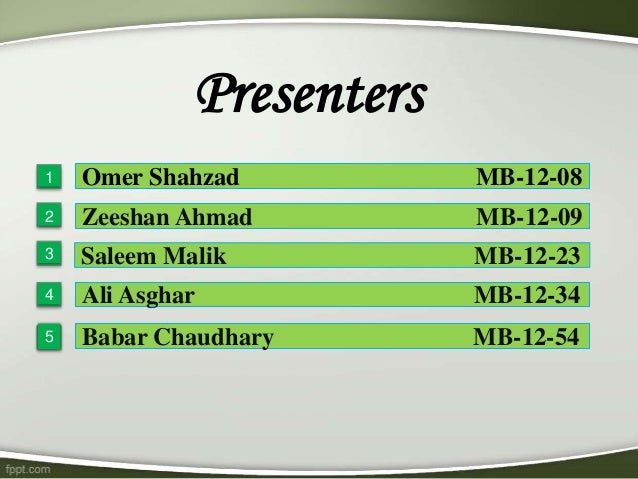 Presenters

1 Omer Shahzad MB-12-08
2 Zeeshan Ahmad MB-12-09
3 Saleem Malik MB-12-23
4 Ali Asghar MB-12-34
5 Babar Chaudhary MB-12-54

fppt.com